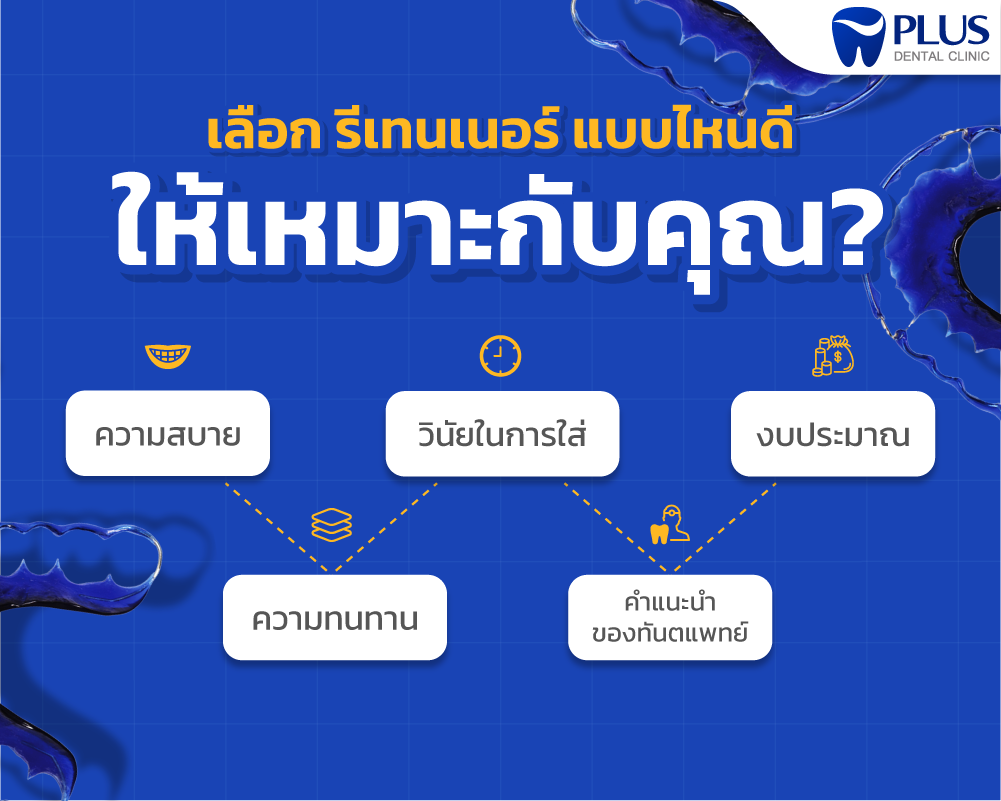 PLUS
DENTAL CLINIC

เลือก รีเทนเนอร์ แบบไหนดี
ให้เหมาะกับคุณ?

ความสบาย

วินัยในการใส่

งบประมาณ

ความทนทาน

คำแนะนำ
ของทันตแพทย์